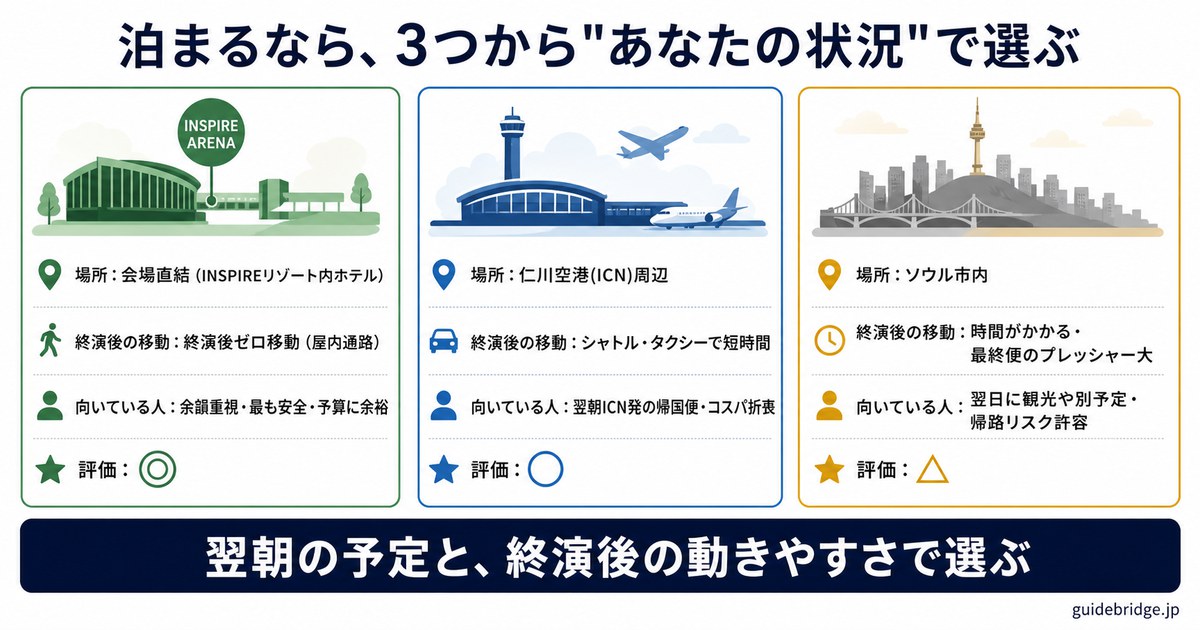 泊まるなら、3つから"あなたの状況"で選ぶ

INSPIRE ARENA

場所：会場直結（INSPIREリゾート内ホテル）

終演後の移動：終演後ゼロ移動（屋内通路）

向いている人：余韻重視・最も安全・予算に余裕

評価：◎

場所：仁川空港(ICN)周辺

終演後の移動：シャトル・タクシーで短時間

向いている人：翌朝ICN発の帰国便・コスパ折衷

評価：○

場所：ソウル市内

終演後の移動：時間がかかる・最終便のプレッシャー大

向いている人：翌日に観光や別予定・帰路リスク許容

評価：△

翌朝の予定と、終演後の動きやすさで選ぶ

guidebridge.jp